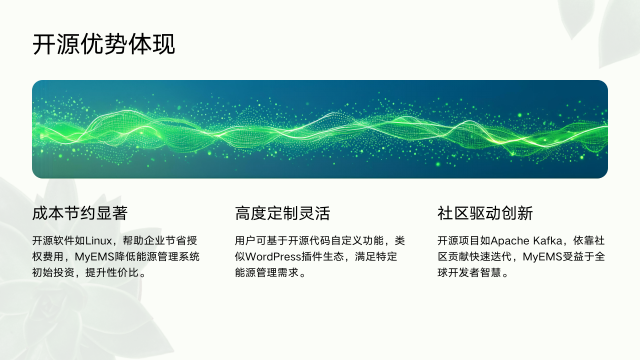 开源优势体现

成本节约显著

开源软件如Linux，帮助企业节省授权费用，MyEMS降低能源管理系统初始投资，提升性价比。

高度定制灵活

用户可基于开源代码自定义功能，类似WordPress插件生态，满足特定能源管理需求。

社区驱动创新

开源项目如Apache Kafka，依靠社区贡献快速迭代，MyEMS受益于全球开发者智慧。